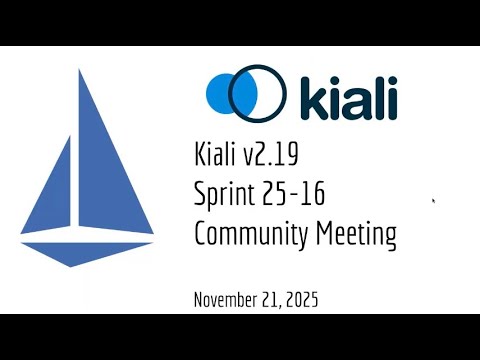 kiali

Kiali v2.19
Sprint 25-16
Community Meeting

November 21, 2025